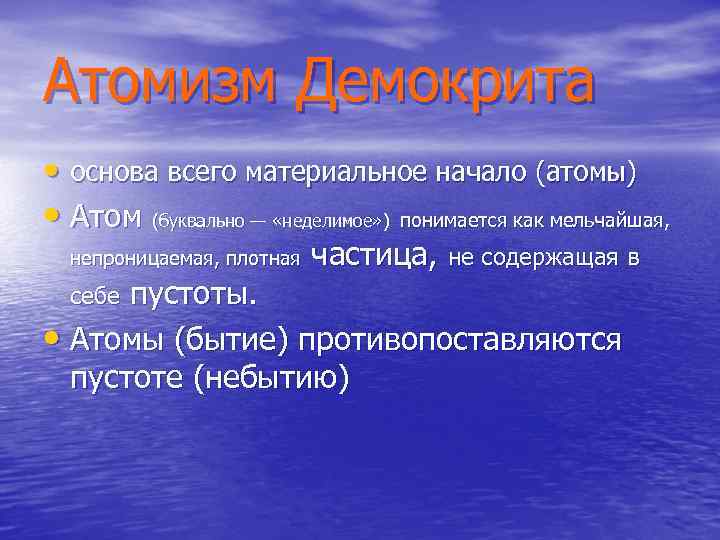 Атомизм Демокрита

• основа всего материальное начало (атомы)

• Атом (буквально — «неделимое») понимается как мельчайшая, непроницаемая, плотная частица, не содержащая в себе пустоты.

• Атомы (бытие) противопоставляются пустоте (небытию)